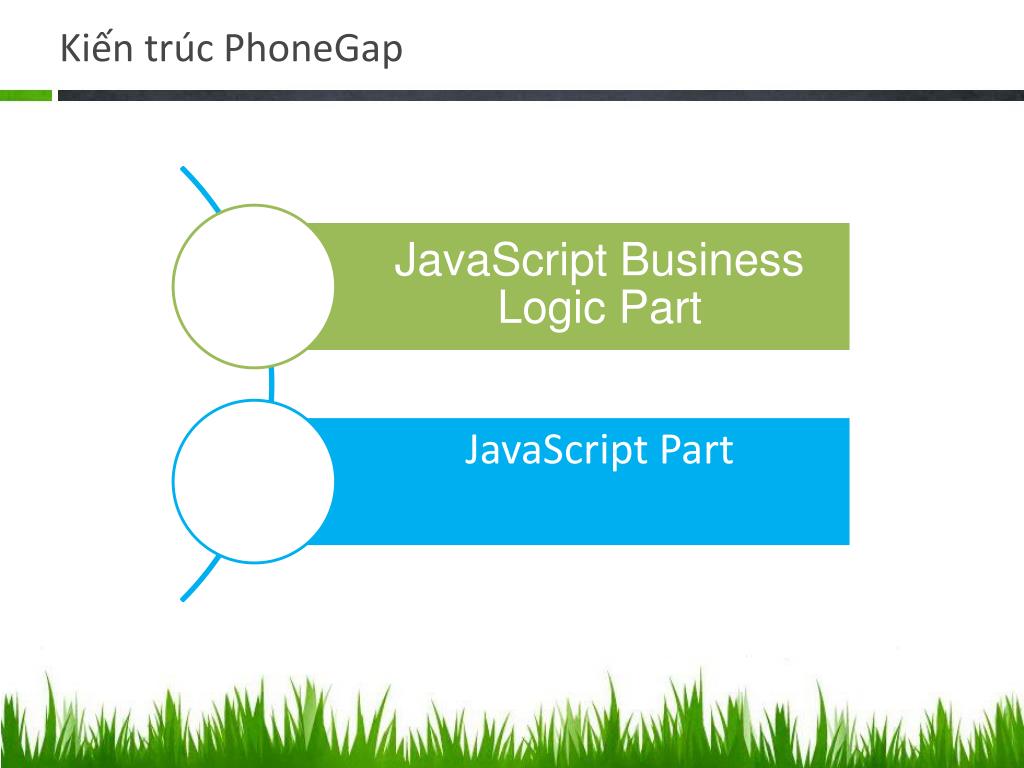 Kiến trúc PhoneGap

JavaScript Business Logic Part

JavaScript Part